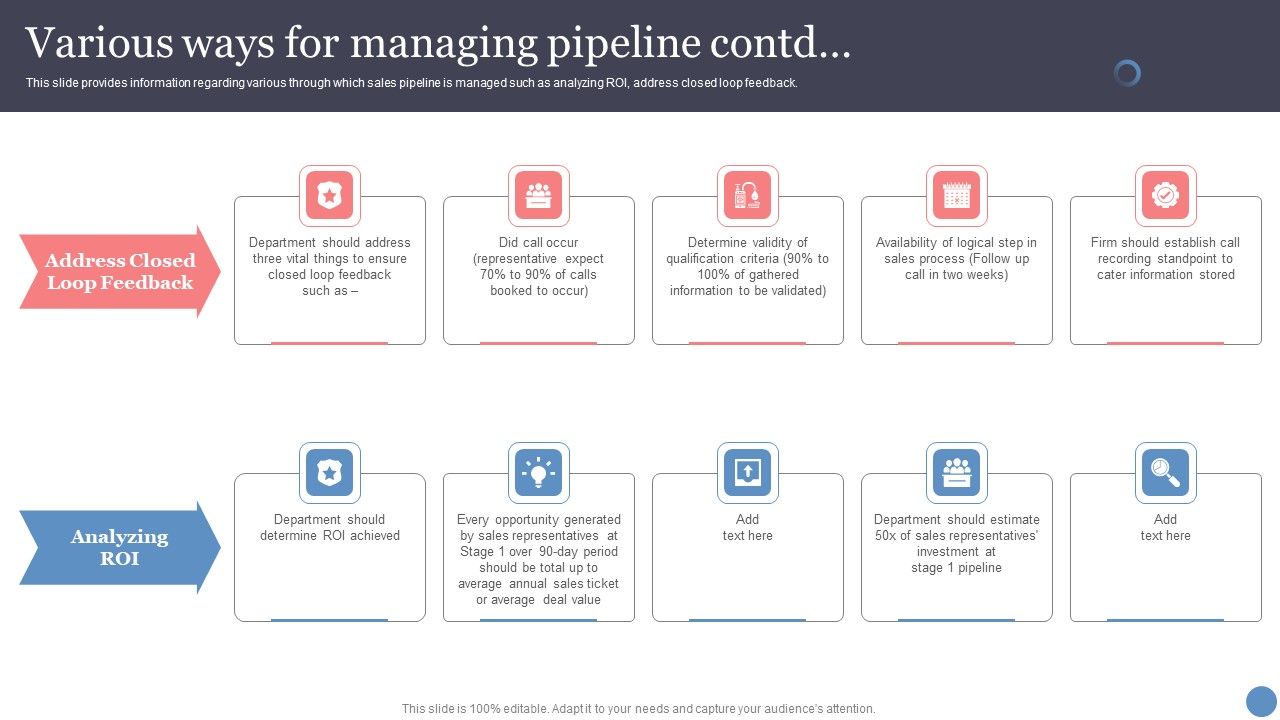 Various ways for managing pipeline contd...

This slide provides information regarding various through which sales pipeline is managed such as analyzing ROI, address closed loop feedback.

Address Closed Loop Feedback

Department should address three vital things to ensure closed loop feedback such as –

Did call occur (representative expect 70% to 90% of calls booked to occur)

Determine validity of qualification criteria (90% to 100% of gathered information to be validated)

Availability of logical step in sales process (Follow up call in two weeks)

Firm should establish call recording standpoint to cater information stored

Analyzing ROI

Department should determine ROI achieved

Every opportunity generated by sales representatives at Stage 1 over 90-day period should be total up to average annual sales ticket or average deal value

Add text here

Department should estimate 50x of sales representatives' investment at stage 1 pipeline

Add text here

This slide is 100% editable. Adapt it to your needs and capture your audience's attention.